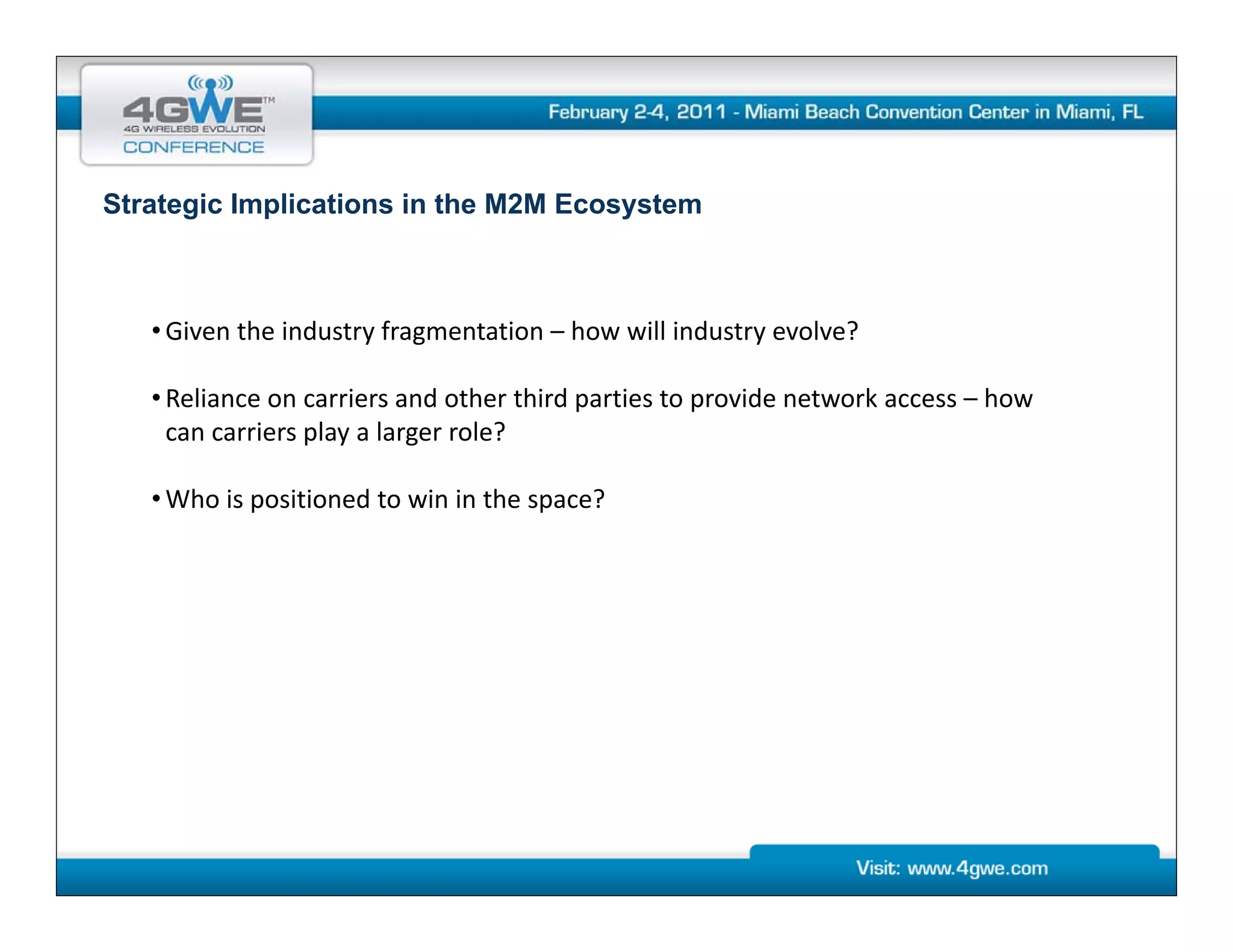 4GWE™
4G WIRELESS EVOLUTION
CONFERENCE

February 2-4, 2011 - Miami Beach Convention Center in Miami, FL

Strategic Implications in the M2M Ecosystem

• Given the industry fragmentation – how will industry evolve?

• Reliance on carriers and other third parties to provide network access – how can carriers play a larger role?

• Who is positioned to win in the space?

Visit: www.4gwe.com